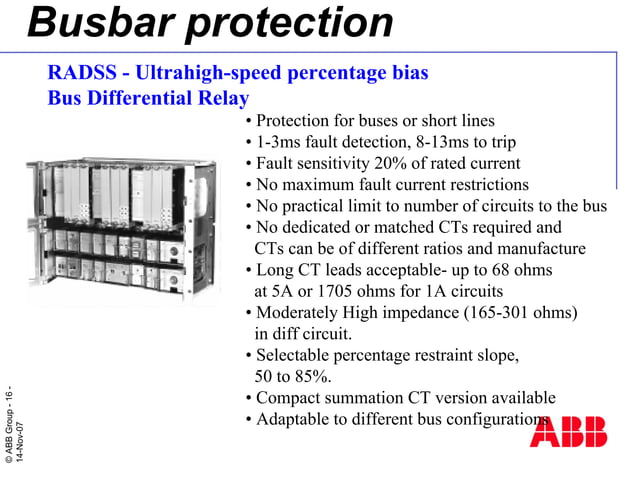 Busbar protection

RADSS - Ultrahigh-speed percentage bias Bus Differential Relay

• Protection for buses or short lines
• 1-3ms fault detection, 8-13ms to trip
• Fault sensitivity 20% of rated current
• No maximum fault current restrictions
• No practical limit to number of circuits to the bus
• No dedicated or matched CTs required and CTs can be of different ratios and manufacture
• Long CT leads acceptable- up to 68 ohms at 5A or 1705 ohms for 1A circuits
• Moderately High impedance (165-301 ohms) in diff circuit.
• Selectable percentage restraint slope, 50 to 85%.
• Compact summation CT version available
• Adaptable to different bus configurations

ABB

© ABB Group - 16 -
14-Nov-07